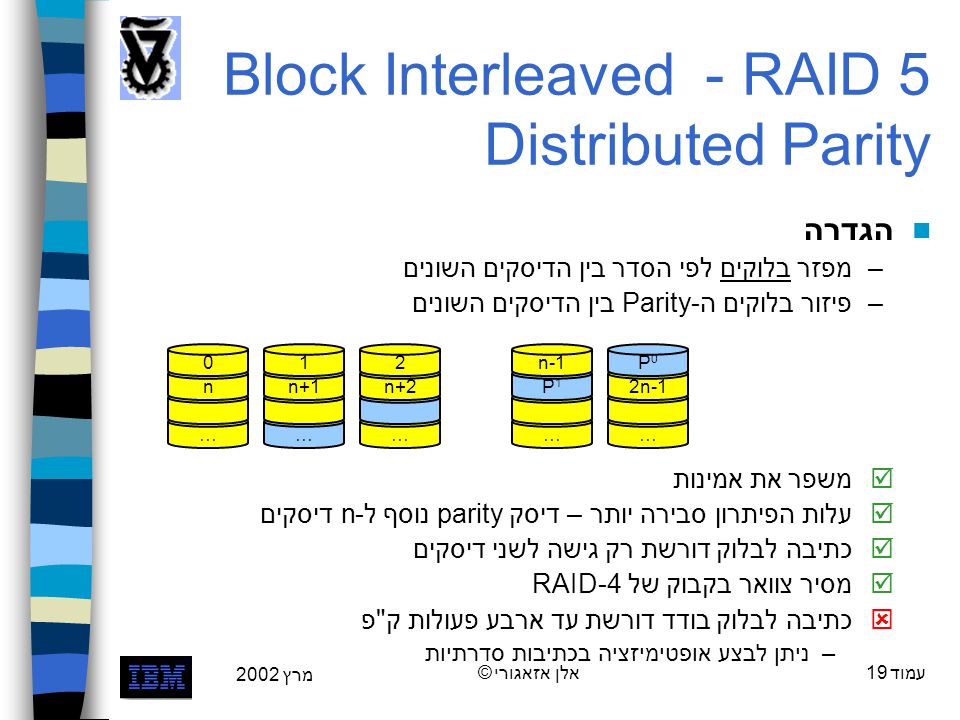 Block Interleaved - RAID 5
Distributed Parity

הגדרה
– מפזר בלוקים לפי הסדר בין הדיסקים השונים
– פיזור בלוקים ה-Parity בין הדיסקים השונים

0
n
...

1
n+1
...

2
n+2
...

n-1
P¹
...

P⁰
2n-1
...

משפר את אמינות
עלות הפיתרון סבירה יותר – דיסק parity נוסף ל-n דיסקים
כתיבה לבלוק דורשת רק גישה לשני דיסקים
מסיר צוואר בקבוק של RAID-4
כתיבה לבלוק בודד דורשת עד ארבע פעולות ק"פ
– ניתן לבצע אופטימיזציה בכתיבות סדרתיות

IBM
מרץ 2002
אלן אזאגורי ©
עמוד 19